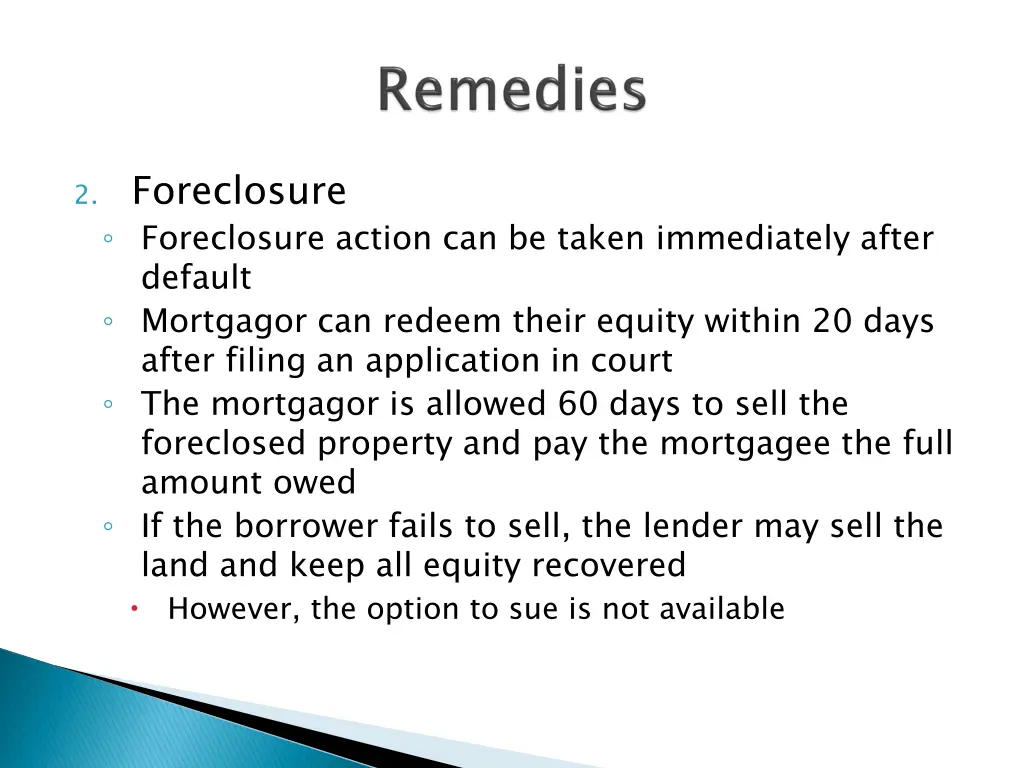 Remedies

2. Foreclosure

◦ Foreclosure action can be taken immediately after default

◦ Mortgagor can redeem their equity within 20 days after filing an application in court

◦ The mortgagor is allowed 60 days to sell the foreclosed property and pay the mortgagee the full amount owed

◦ If the borrower fails to sell, the lender may sell the land and keep all equity recovered

• However, the option to sue is not available